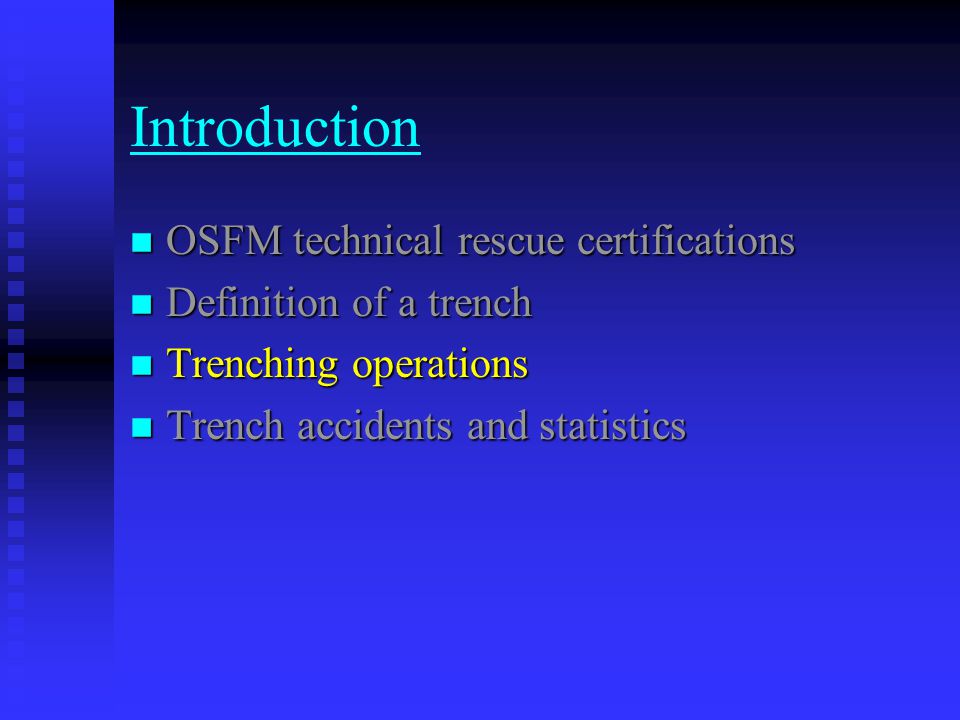 Introduction

- OSFM technical rescue certifications
- Definition of a trench
- Trenching operations
- Trench accidents and statistics